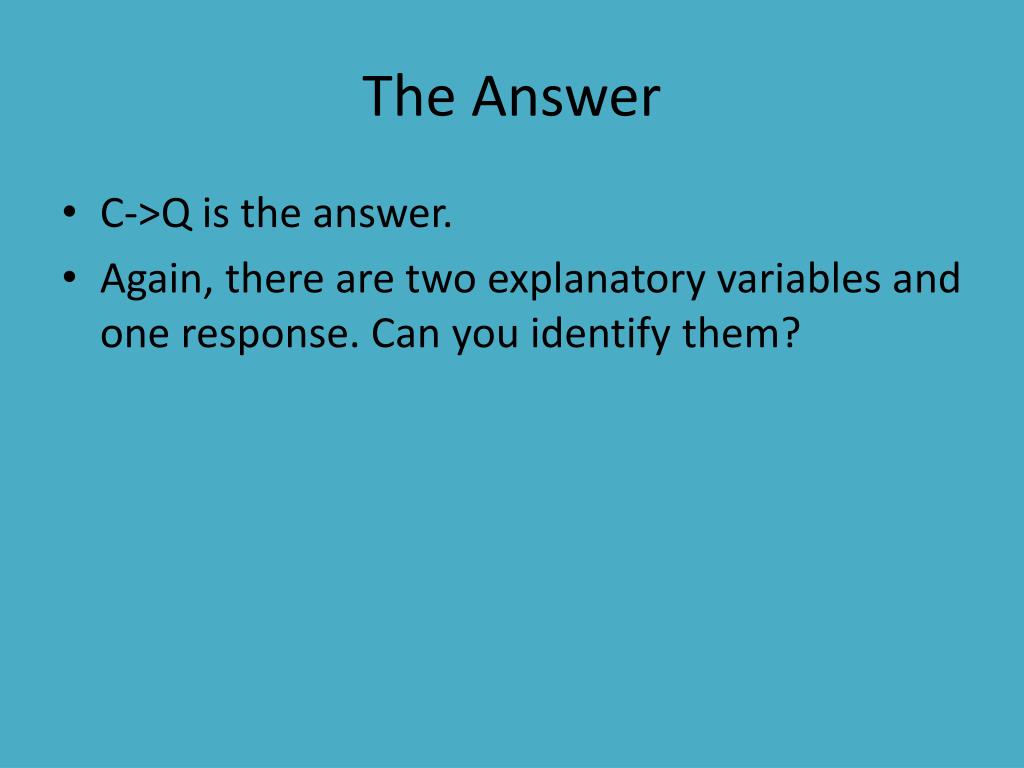 The Answer

• C->Q is the answer.
• Again, there are two explanatory variables and one response. Can you identify them?